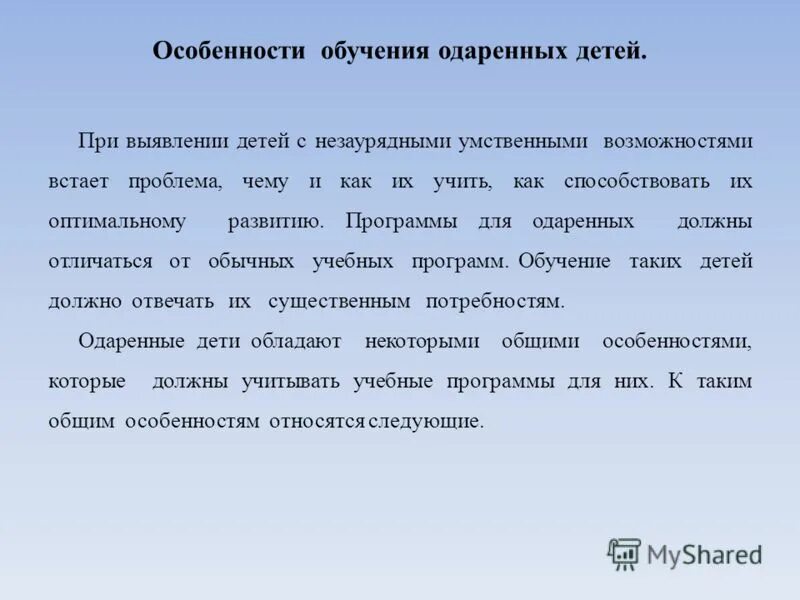 Особенности обучения одаренных детей.

При выявлении детей с незаурядными умственными возможностями встает проблема, чему и как их учить, как способствовать их оптимальному развитию. Программы для одаренных должны отличаться от обычных учебных программ. Обучение таких детей должно отвечать их существенным потребностям.

Одаренные дети обладают некоторыми общими особенностями, которые должны учитывать учебные программы для них. К таким общим особенностям относятся следующие.

MyShared